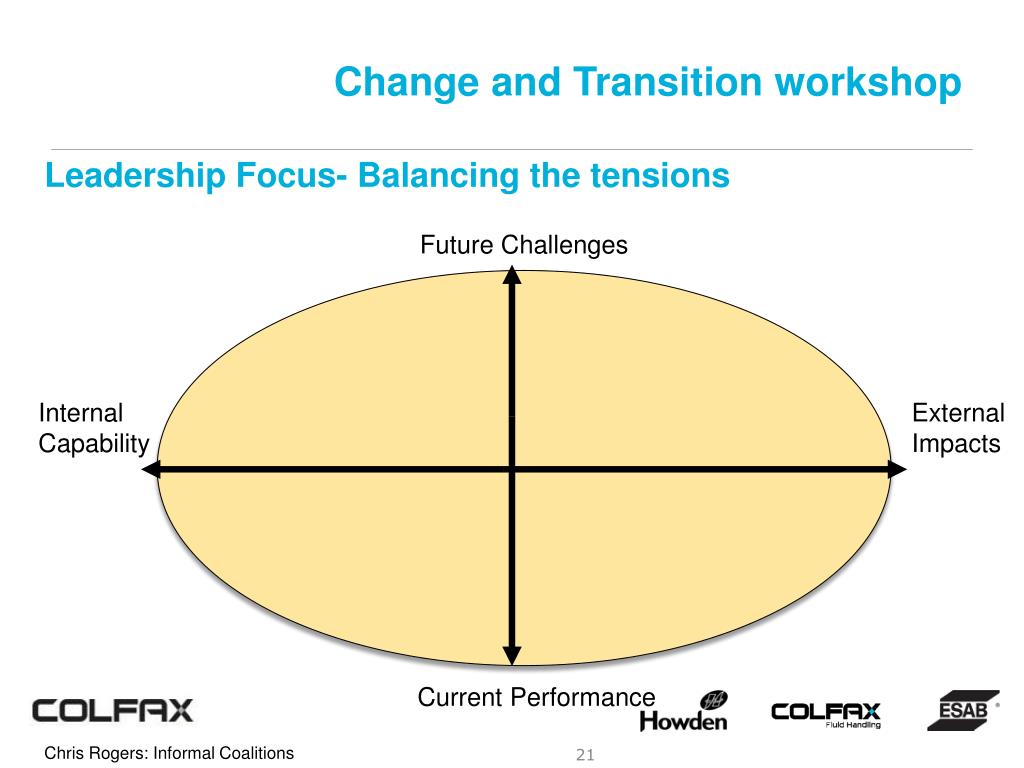 Change and Transition workshop

Leadership Focus- Balancing the tensions

Future Challenges

Internal Capability

External Impacts

Current Performance

COLFAX

Howden

COLFAX Fluid Handling

ESAB

Chris Rogers: Informal Coalitions

21